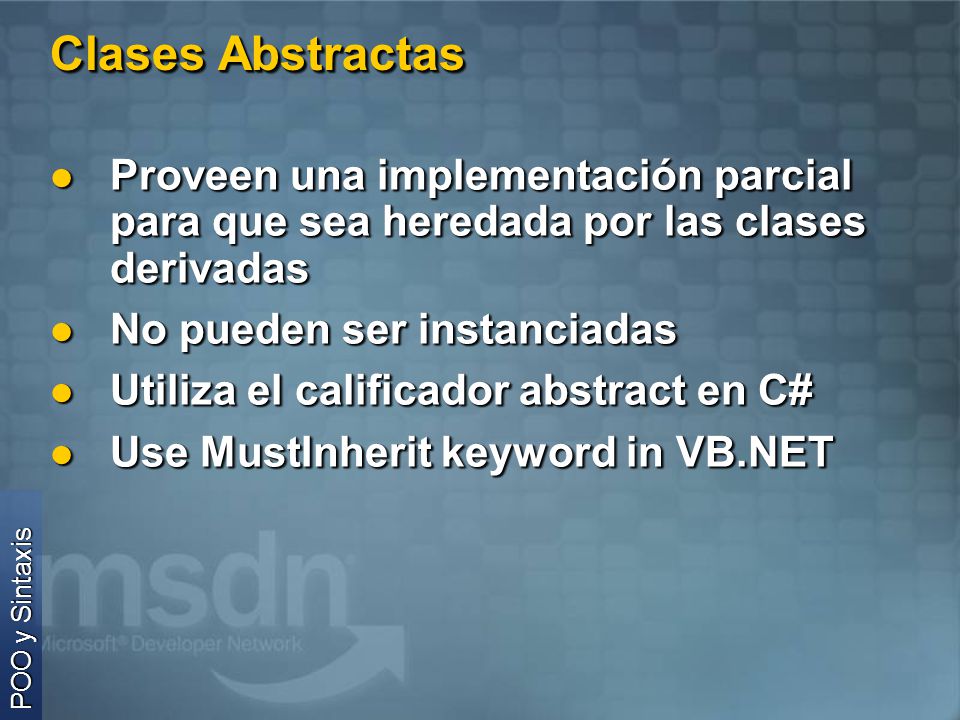 Clases Abstractas

- Proveen una implementación parcial para que sea heredada por las clases derivadas
- No pueden ser instanciadas
- Utiliza el calificador abstract en C#
- Use MustInherit keyword in VB.NET

POO y Sintaxis

msdn
Microsoft® Developer Network